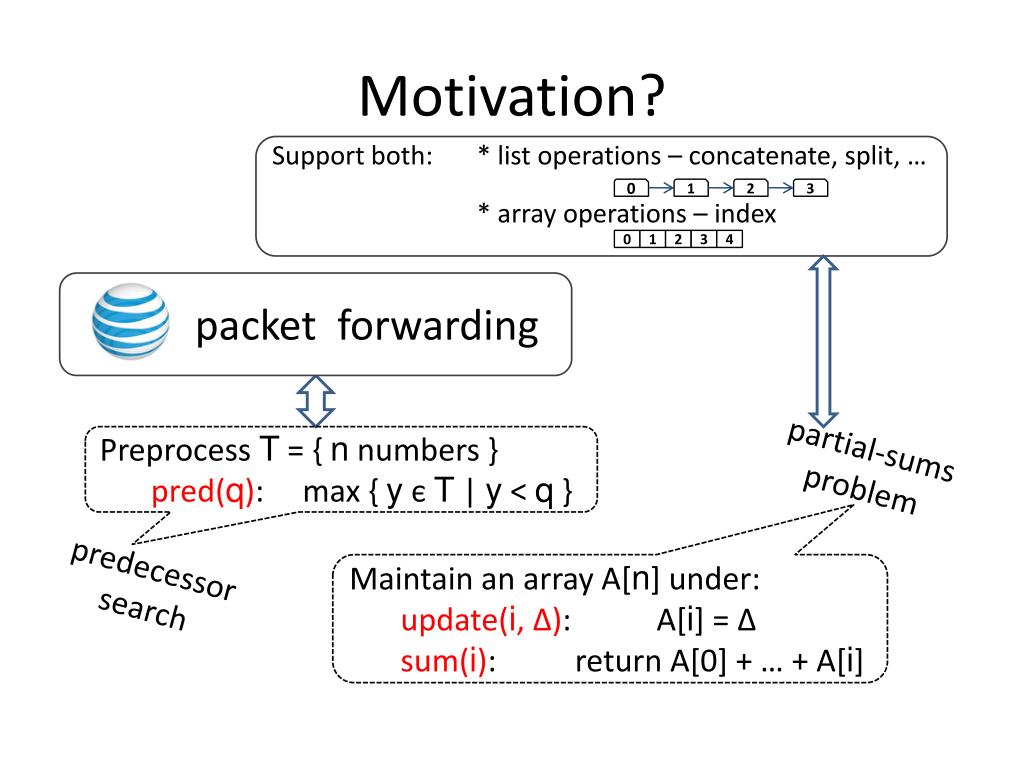 Motivation?

Support both: * list operations – concatenate, split, …

0 1 2 3

* array operations – index

0 1 2 3 4

packet forwarding

Preprocess T = { n numbers }
pred(q): max { y ϵ T | y < q }

predecessor search

partial-sums problem

Maintain an array A[n] under:
update(i, Δ): A[i] = Δ
sum(i): return A[0] + … + A[i]